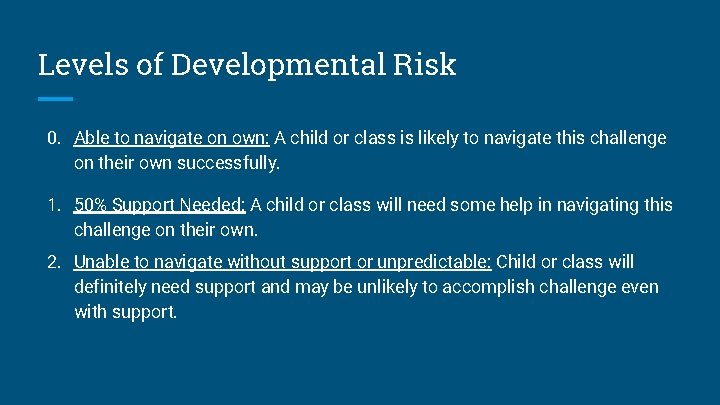 Levels of Developmental Risk

0. Able to navigate on own: A child or class is likely to navigate this challenge on their own successfully.

1. 50% Support Needed: A child or class will need some help in navigating this challenge on their own.

2. Unable to navigate without support or unpredictable: Child or class will definitely need support and may be unlikely to accomplish challenge even with support.